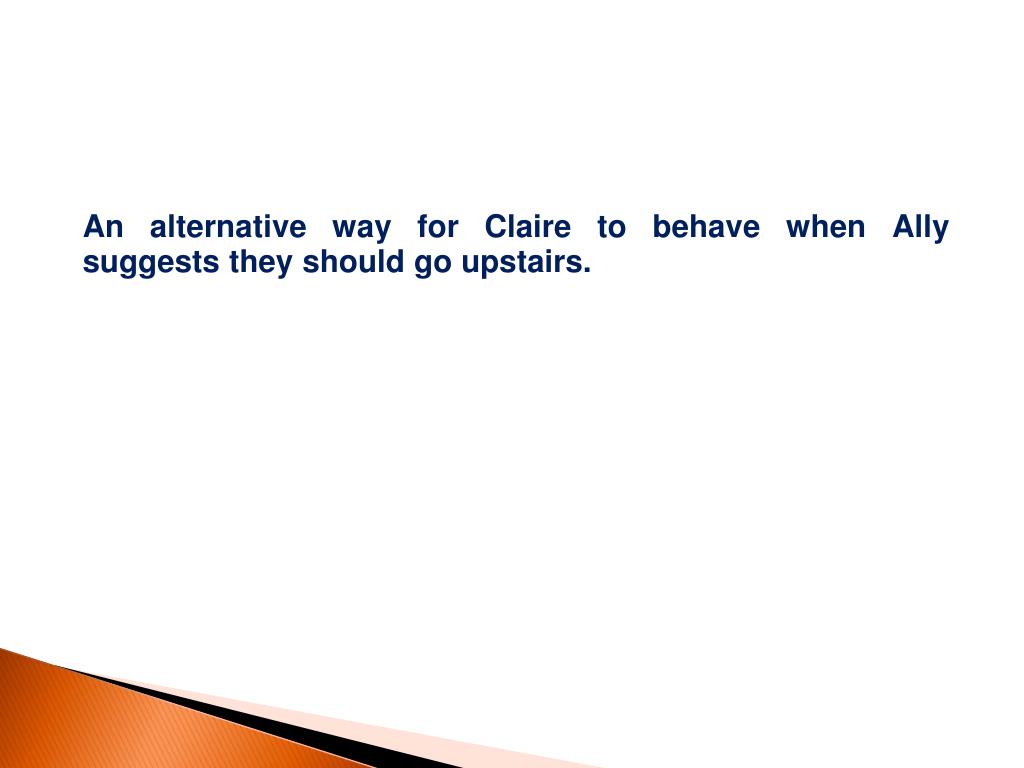 An alternative way for Claire to behave when Ally suggests they should go upstairs.